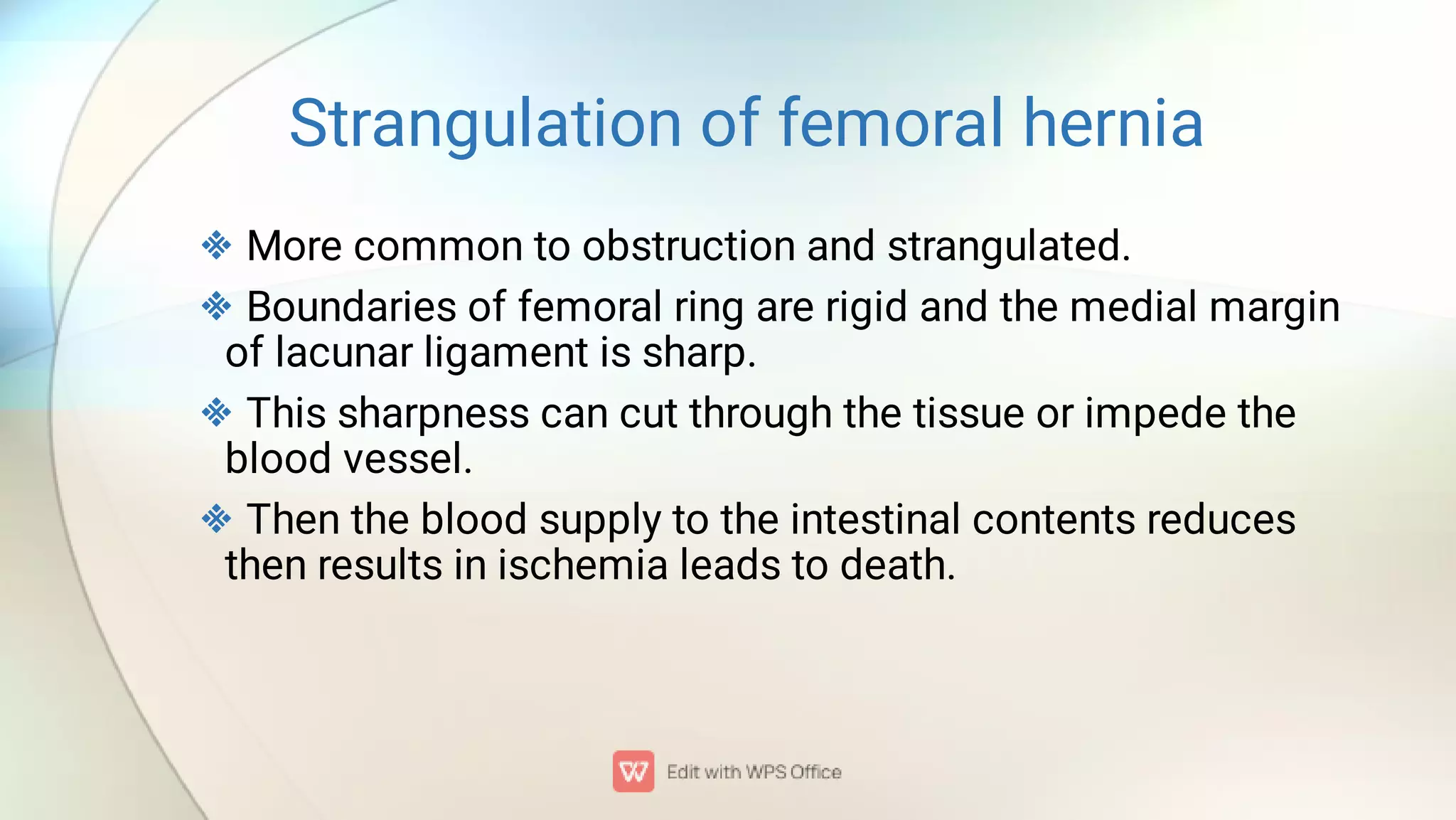 Strangulation of femoral hernia

❖ More common to obstruction and strangulated.

❖ Boundaries of femoral ring are rigid and the medial margin of lacunar ligament is sharp.

❖ This sharpness can cut through the tissue or impede the blood vessel.

❖ Then the blood supply to the intestinal contents reduces then results in ischemia leads to death.

Edit with WPS Office